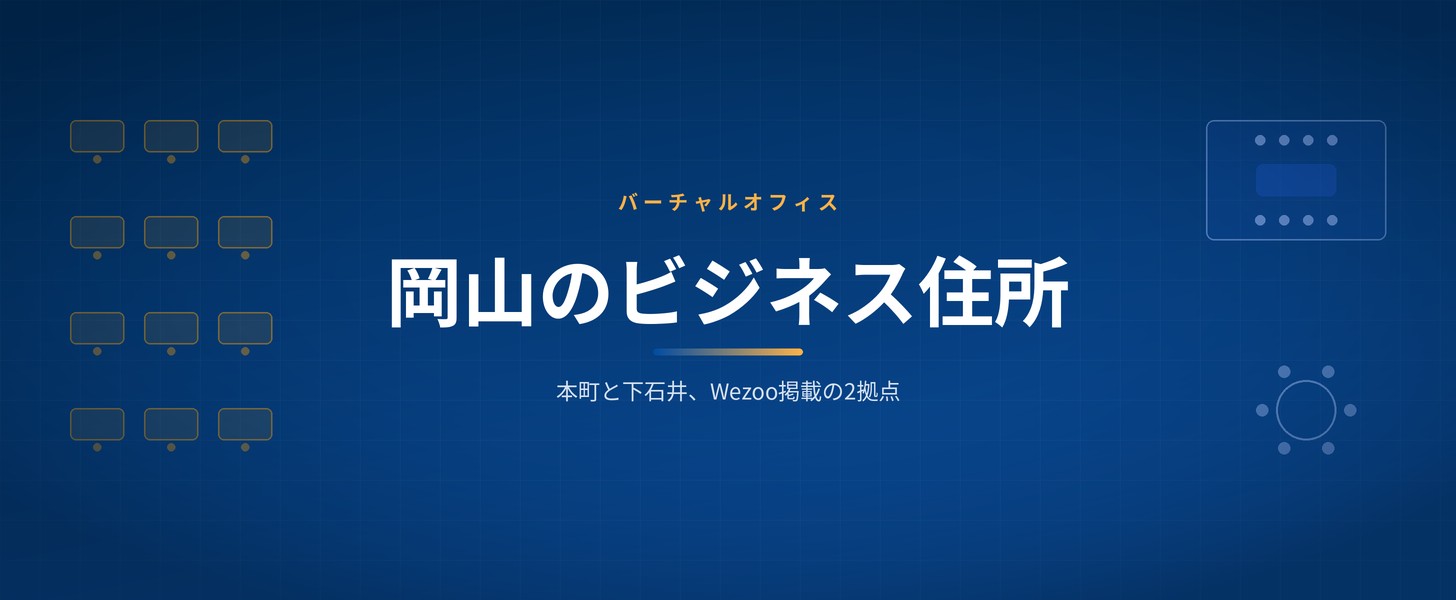 バーチャルオフィス

岡山のビジネス住所

本町と下石井、Wezoo掲載の2拠点